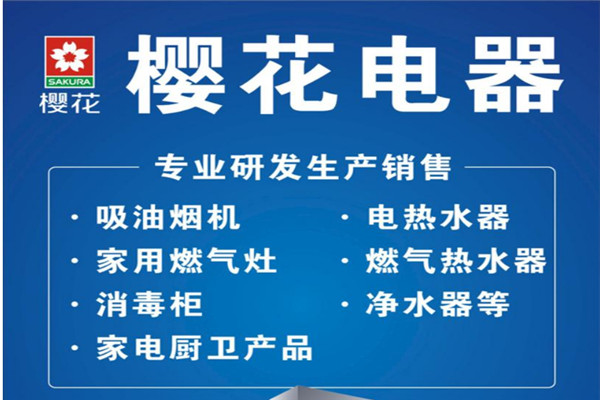 SAKURA
樱花

樱花电器

专业研发生产销售

· 吸油烟机
· 家用燃气灶
· 消毒柜
· 家电厨卫产品

· 电热水器
· 燃气热水器
· 净水器等